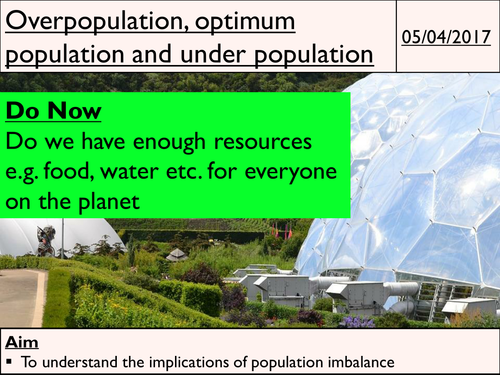 Overpopulation, optimum population and under population

05/04/2017

Do Now
Do we have enough resources e.g. food, water etc. for everyone on the planet

Aim
▪ To understand the implications of population imbalance